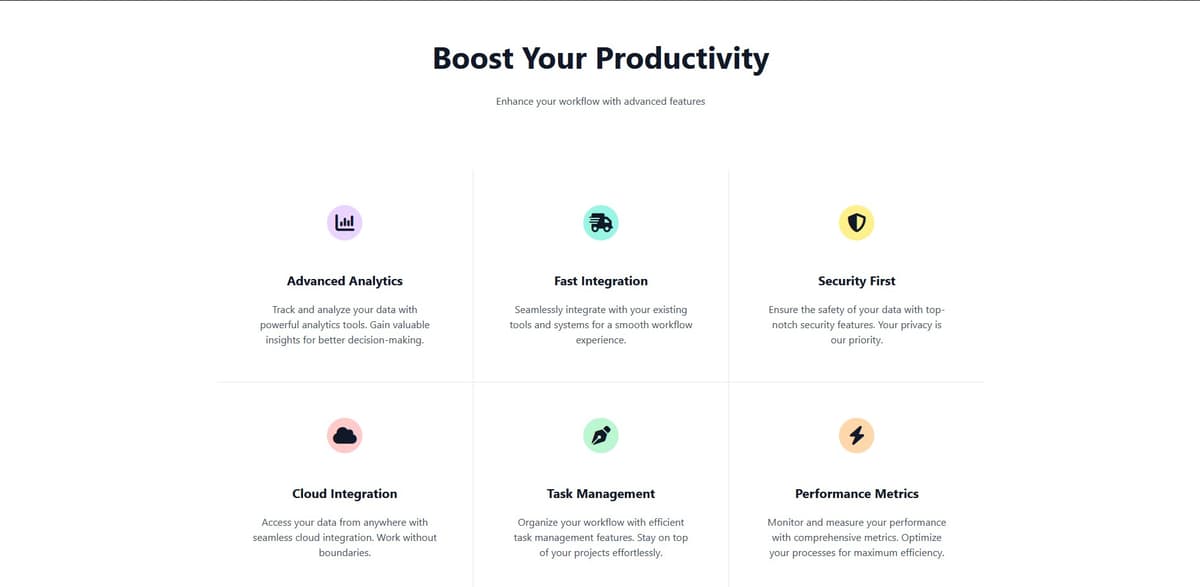 Boost Your Productivity

Enhance your workflow with advanced features

Advanced Analytics

Track and analyze your data with powerful analytics tools. Gain valuable insights for better decision-making.

Fast Integration

Seamlessly integrate with your existing tools and systems for a smooth workflow experience.

Security First

Ensure the safety of your data with top-notch security features. Your privacy is our priority.

Cloud Integration

Access your data from anywhere with seamless cloud integration. Work without boundaries.

Task Management

Organize your workflow with efficient task management features. Stay on top of your projects effortlessly.

Performance Metrics

Monitor and measure your performance with comprehensive metrics. Optimize your processes for maximum efficiency.